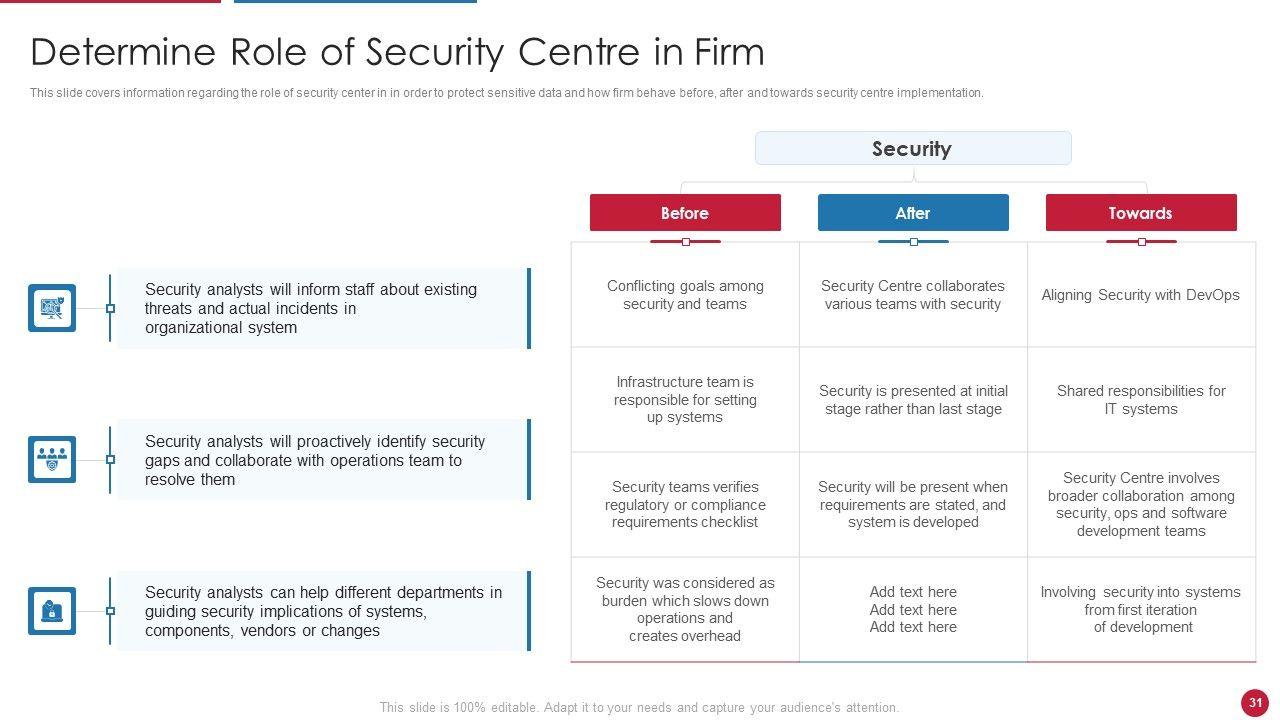 Determine Role of Security Centre in Firm

This slide covers information regarding the role of security center in in order to protect sensitive data and how firm behave before, after and towards security centre implementation.

Security analysts will inform staff about existing threats and actual incidents in organizational system

Security analysts will proactively identify security gaps and collaborate with operations team to resolve them

Security analysts can help different departments in guiding security implications of systems, components, vendors or changes

Security

| Before | After | Towards |
|---|---|---|
| Conflicting goals among security and teams | Security Centre collaborates various teams with security | Aligning Security with DevOps |
| Infrastructure team is responsible for setting up systems | Security is presented at initial stage rather than last stage | Shared responsibilities for IT systems |
| Security teams verifies regulatory or compliance requirements checklist | Security will be present when requirements are stated, and system is developed | Security Centre involves broader collaboration among security, ops and software development teams |
| Security was considered as burden which slows down operations and creates overhead | Add text here Add text here Add text here | Involving security into systems from first iteration of development |

This slide is 100% editable. Adapt it to your needs and capture your audience's attention.

31